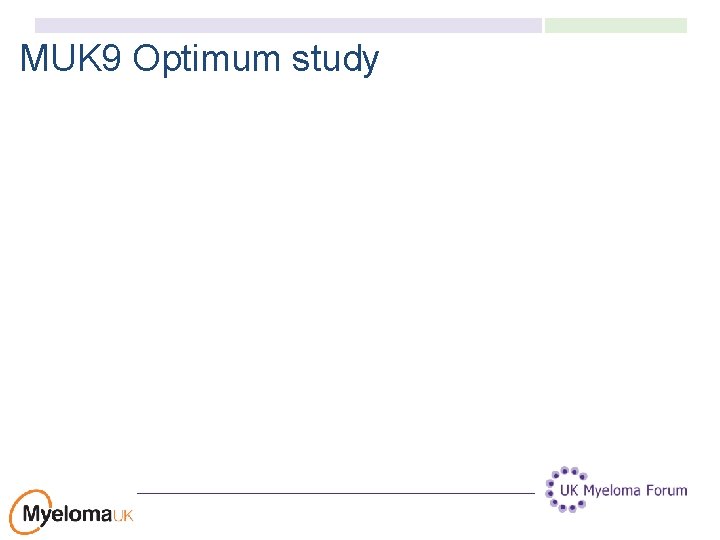 MUK9 Optimum study

MyelomaUK

UK Myeloma Forum